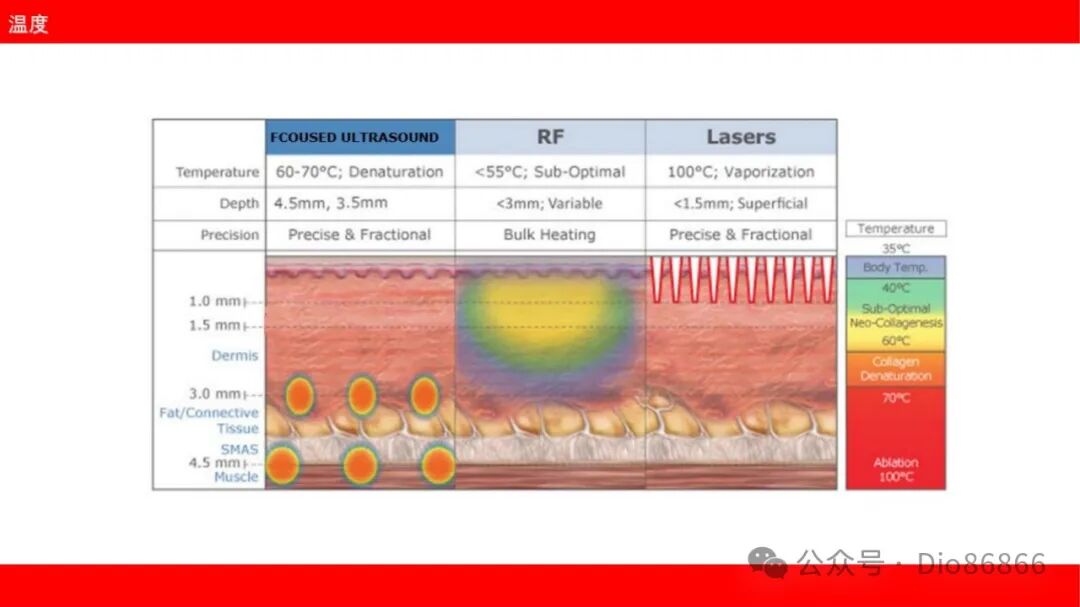 温度

|  | FCOUSED ULTRASOUND | RF | Lasers |
|---|---|---|---|
| Temperature | 60-70°C; Denaturation | <55°C; Sub-Optimal | 100°C; Vaporization |
| Depth | 4.5mm, 3.5mm | <3mm; Variable | <1.5mm; Superficial |
| Precision | Precise & Fractional | Bulk Heating | Precise & Fractional |

1.0 mm
1.5 mm
Dermis
3.0 mm
Fat/Connective Tissue
SMAS
4.5 mm
Muscle

Temperature
35°C
Body Temp.
40°C
Sub-Optimal Neo-Collagenesis
60°C
Collagen Denaturation
70°C
Ablation
100°C

公众号 · Dio86866